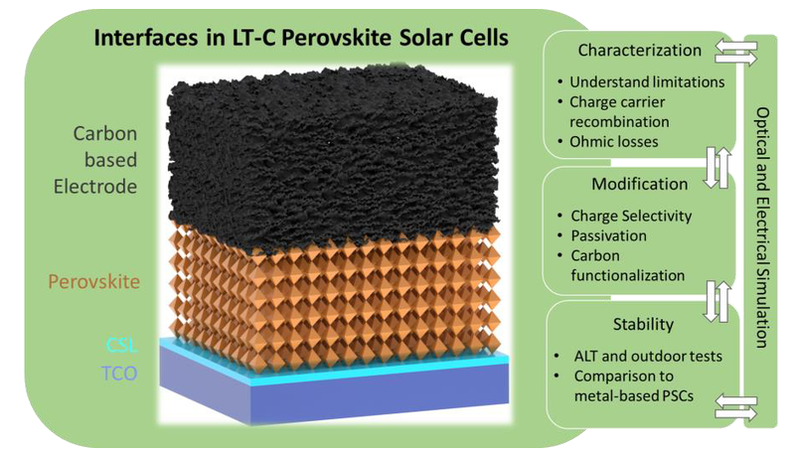 Interfaces in LT-C Perovskite Solar Cells

Carbon based Electrode

Perovskite

CSL

TCO

Characterization

• Understand limitations
• Charge carrier recombination
• Ohmic losses

Modification

• Charge Selectivity
• Passivation
• Carbon functionalization

Stability

• ALT and outdoor tests
• Comparison to metal-based PSCs

Optical and Electrical Simulation